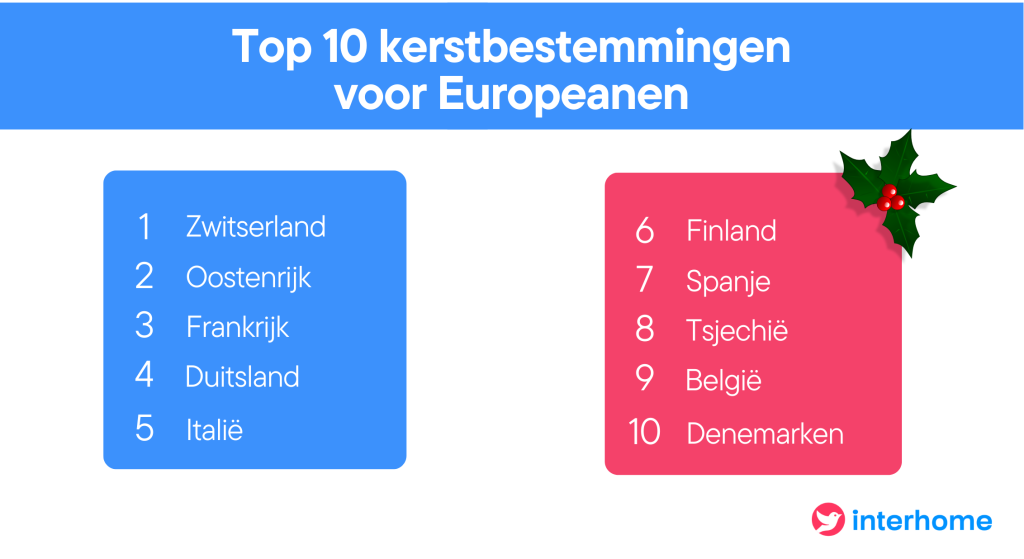 Top 10 kerstbestemmingen voor Europeanen

1 Zwitserland
2 Oostenrijk
3 Frankrijk
4 Duitsland
5 Italië

6 Finland
7 Spanje
8 Tsjechië
9 België
10 Denemarken

interhome